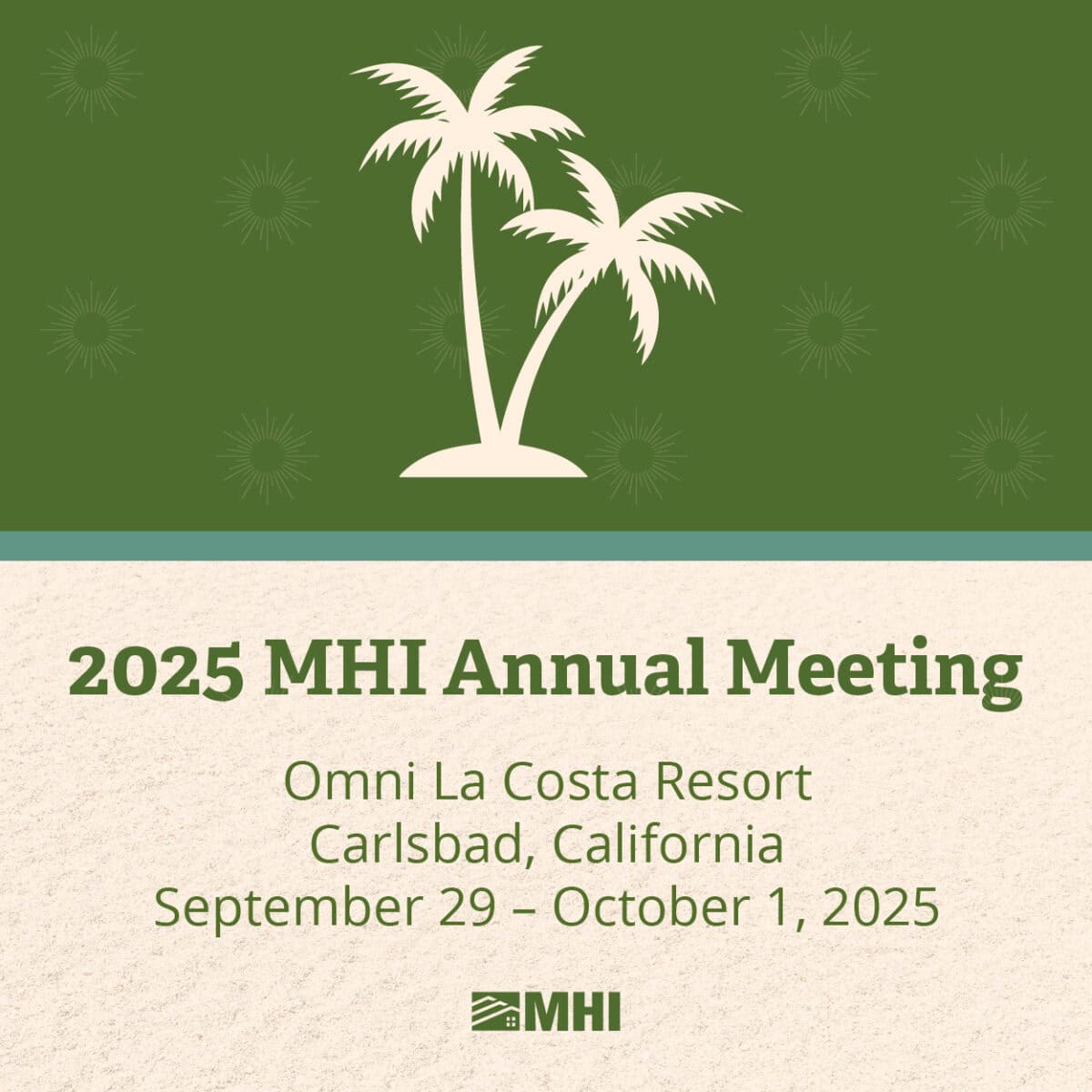 2025 MHI Annual Meeting

Omni La Costa Resort
Carlsbad, California
September 29 – October 1, 2025

MHI